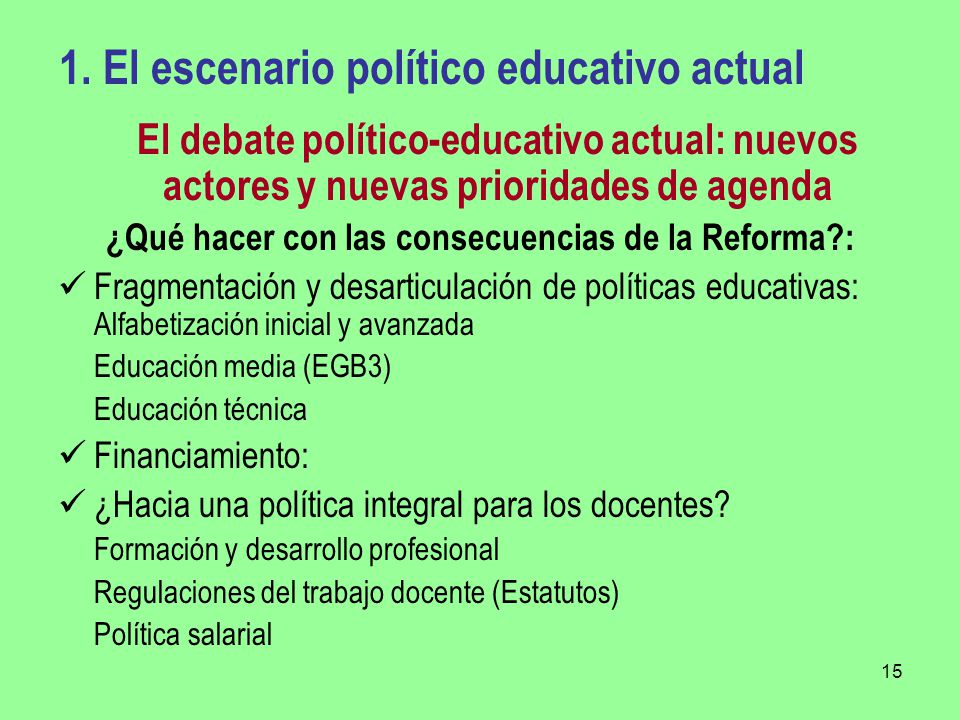 1. El escenario político educativo actual

El debate político-educativo actual: nuevos actores y nuevas prioridades de agenda

¿Qué hacer con las consecuencias de la Reforma?:

✓ Fragmentación y desarticulación de políticas educativas:
Alfabetización inicial y avanzada
Educación media (EGB3)
Educación técnica

✓ Financiamiento:

✓ ¿Hacia una política integral para los docentes?
Formación y desarrollo profesional
Regulaciones del trabajo docente (Estatutos)
Política salarial

15